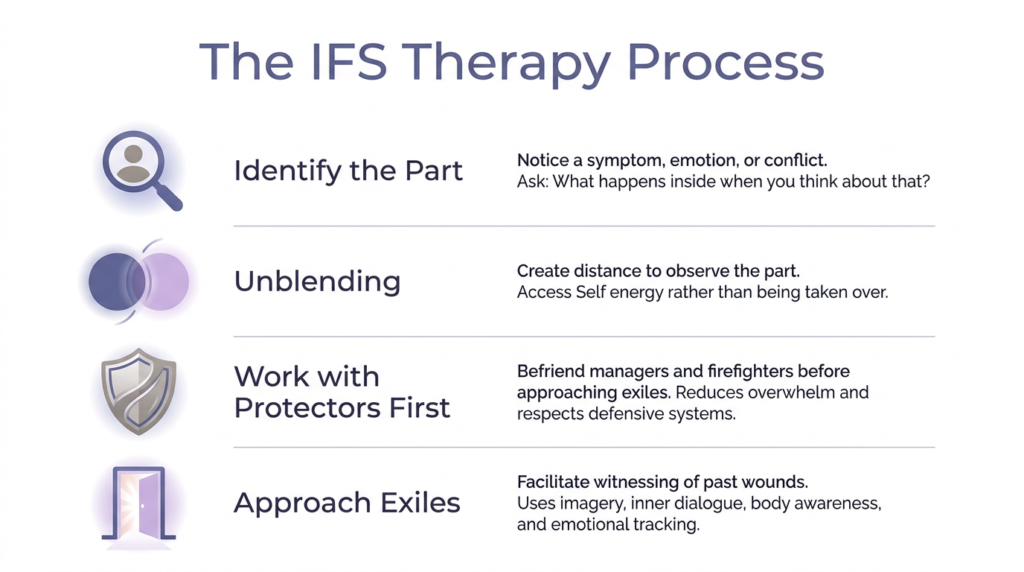 The IFS Therapy Process

Identify the Part

Notice a symptom, emotion, or conflict.
Ask: What happens inside when you think about that?

Unblending

Create distance to observe the part.
Access Self energy rather than being taken over.

Work with Protectors First

Befriend managers and firefighters before approaching exiles. Reduces overwhelm and respects defensive systems.

Approach Exiles

Facilitate witnessing of past wounds.
Uses imagery, inner dialogue, body awareness, and emotional tracking.